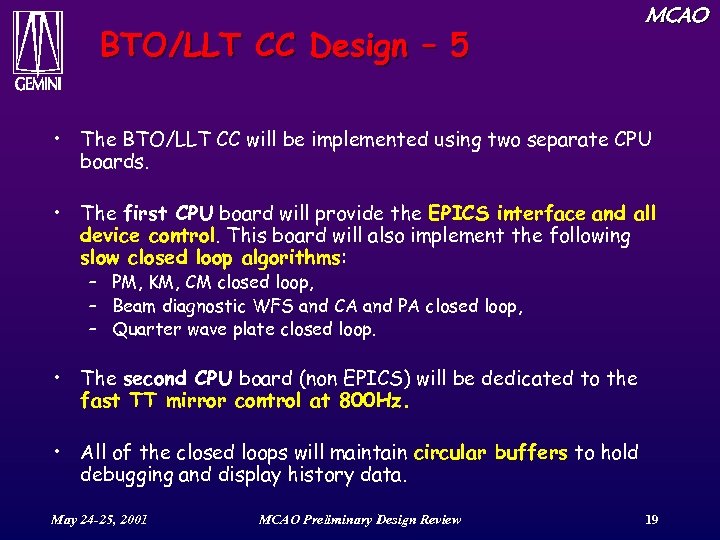 GEMINI

MCAO

BTO/LLT CC Design – 5

• The BTO/LLT CC will be implemented using two separate CPU boards.

• The first CPU board will provide the EPICS interface and all device control. This board will also implement the following slow closed loop algorithms:
– PM, KM, CM closed loop,
– Beam diagnostic WFS and CA and PA closed loop,
– Quarter wave plate closed loop.

• The second CPU board (non EPICS) will be dedicated to the fast TT mirror control at 800Hz.

• All of the closed loops will maintain circular buffers to hold debugging and display history data.

May 24-25, 2001

MCAO Preliminary Design Review

19